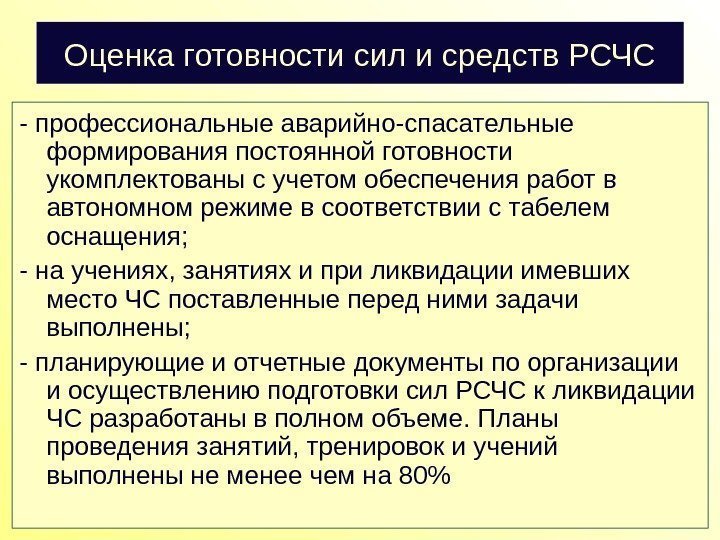 Оценка готовности сил и средств РСЧС

- профессиональные аварийно-спасательные формирования постоянной готовности укомплектованы с учетом обеспечения работ в автономном режиме в соответствии с табелем оснащения;

- на учениях, занятиях и при ликвидации имевших место ЧС поставленные перед ними задачи выполнены;

- планирующие и отчетные документы по организации и осуществлению подготовки сил РСЧС к ликвидации ЧС разработаны в полном объеме. Планы проведения занятий, тренировок и учений выполнены не менее чем на 80%